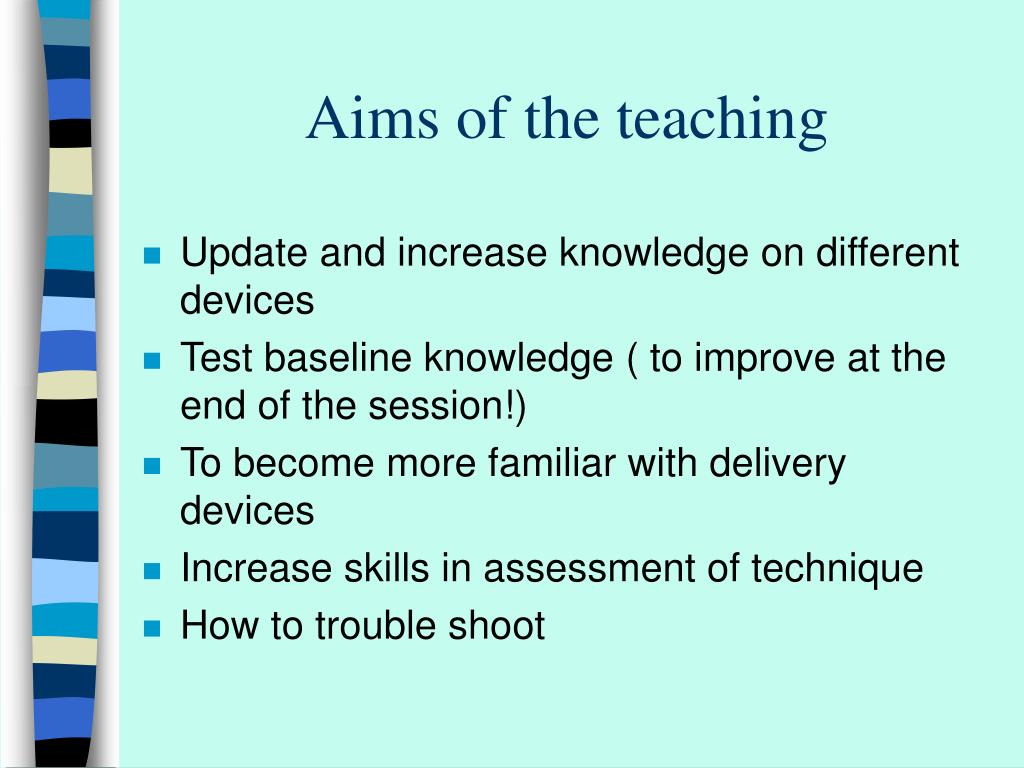 Aims of the teaching

- Update and increase knowledge on different devices
- Test baseline knowledge ( to improve at the end of the session!)
- To become more familiar with delivery devices
- Increase skills in assessment of technique
- How to trouble shoot